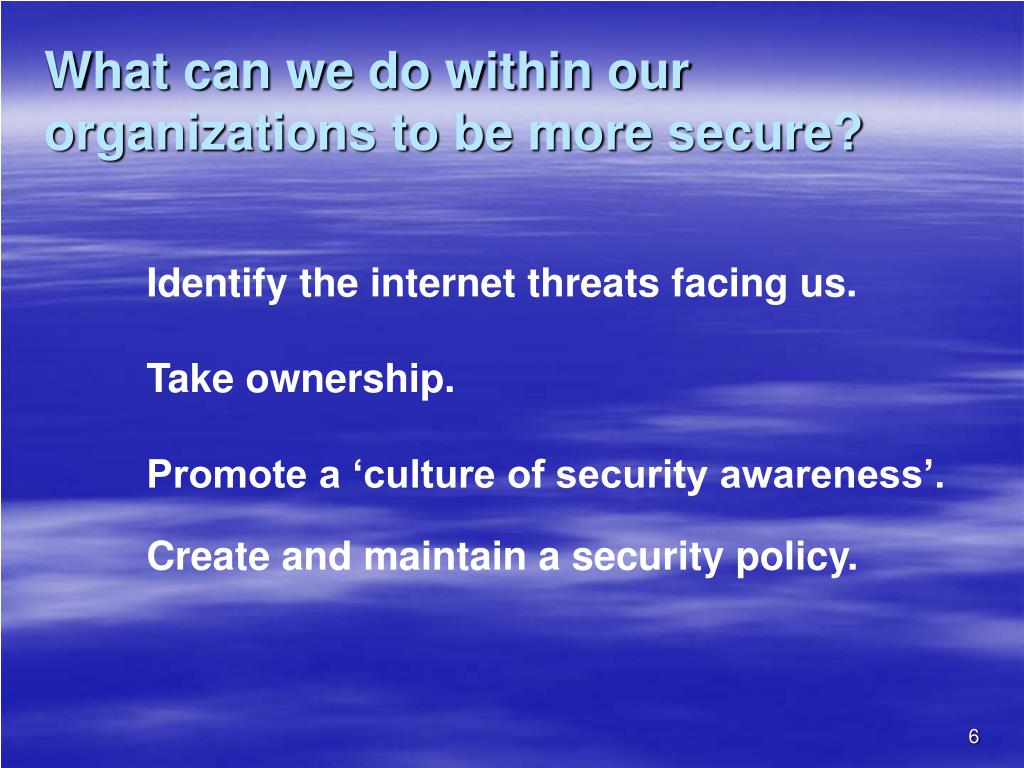 What can we do within our organizations to be more secure?

Identify the internet threats facing us.

Take ownership.

Promote a ‘culture of security awareness’.

Create and maintain a security policy.

6